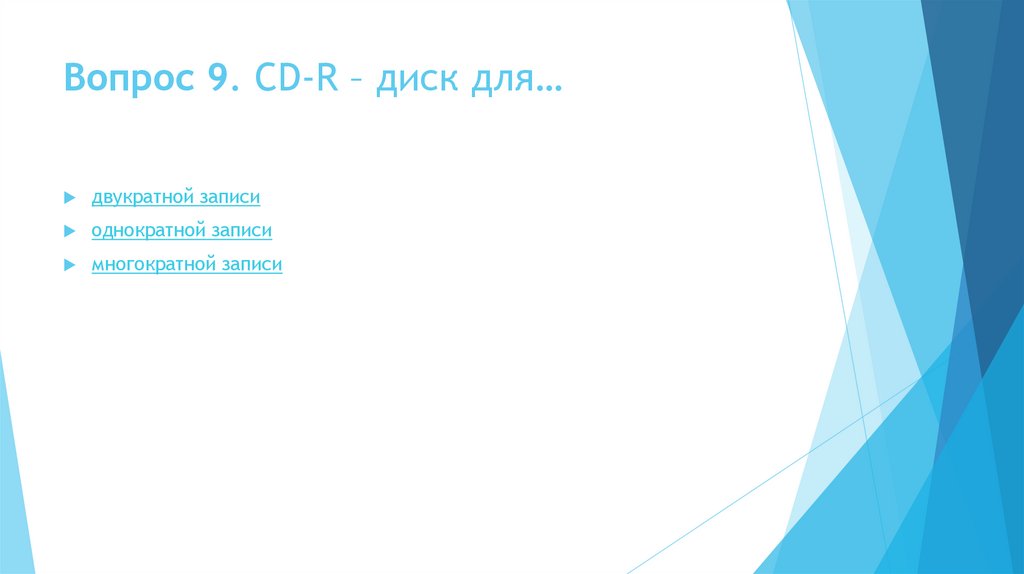 Вопрос 9. CD-R – диск для…

двукратной записи

однократной записи

многократной записи